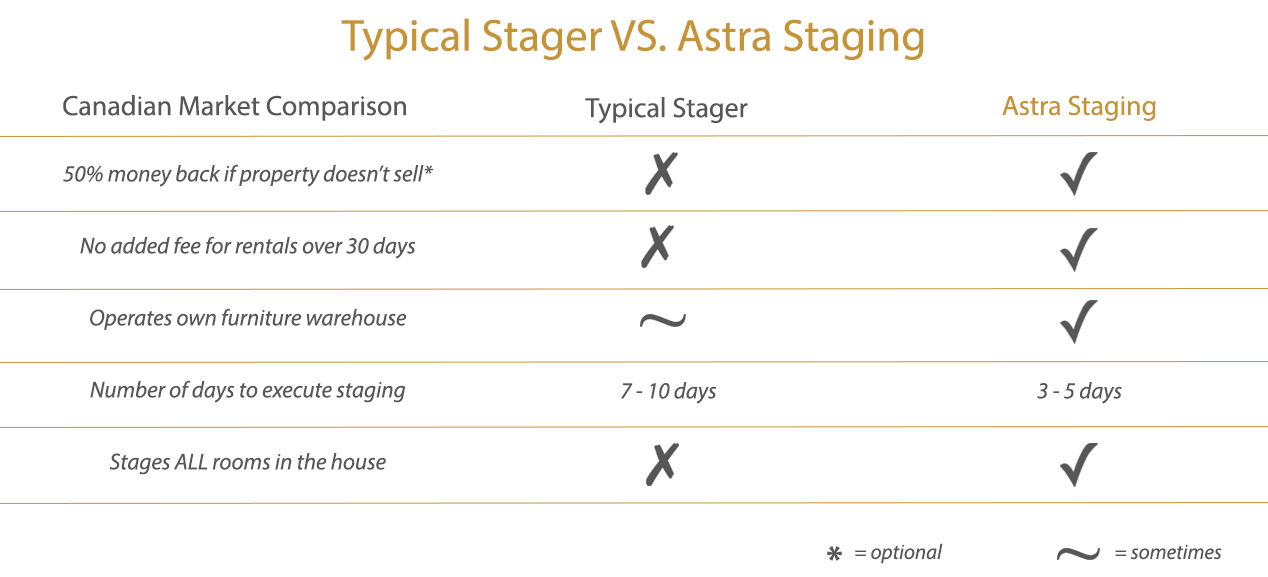 Typical Stager VS. Astra Staging

| Canadian Market Comparison | Typical Stager | Astra Staging |
|---|---|---|
| 50% money back if property doesn't sell* | ✗ | ✓ |
| No added fee for rentals over 30 days | ✗ | ✓ |
| Operates own furniture warehouse | ~ | ✓ |
| Number of days to execute staging | 7 - 10 days | 3 - 5 days |
| Stages ALL rooms in the house | ✗ | ✓ |

* = optional ~ = sometimes